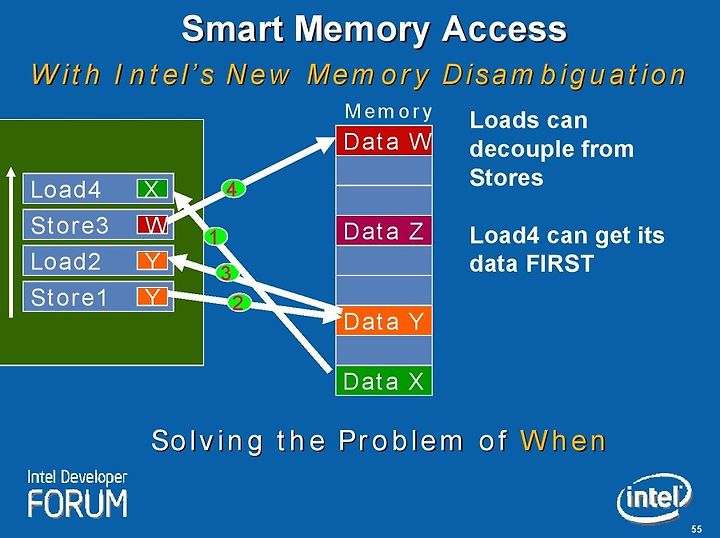 Smart Memory Access

With Intel's New Memory Disambiguation

Load4 X
Store3 W
Load2 Y
Store1 Y

4
1
3
2

Memory
Data W
Data Z
Data Y
Data X

Loads can decouple from Stores

Load4 can get its data FIRST

Solving the Problem of When

Intel Developer FORUM

intel

55